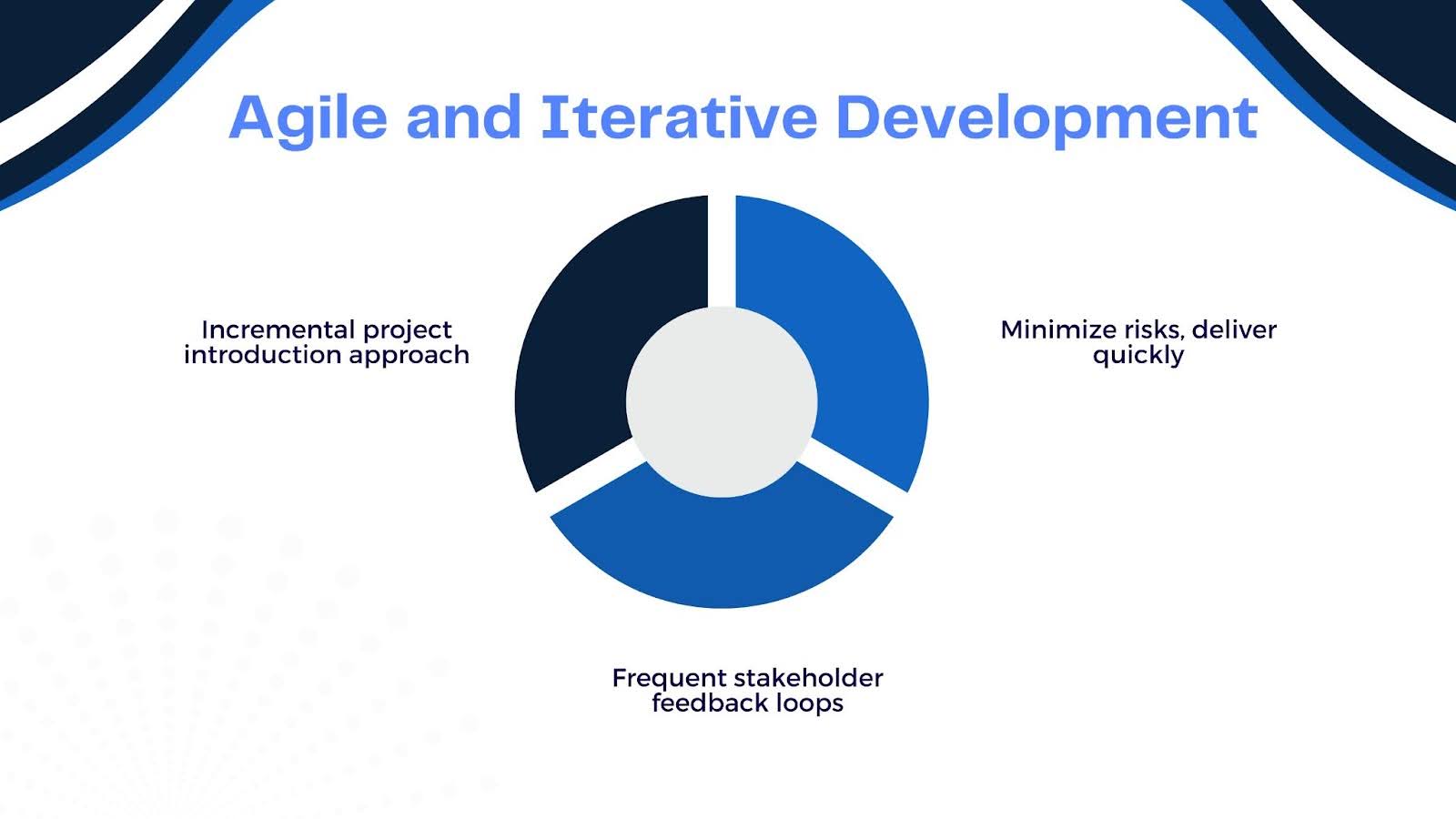 Agile and Iterative Development

Incremental project introduction approach

Minimize risks, deliver quickly

Frequent stakeholder feedback loops